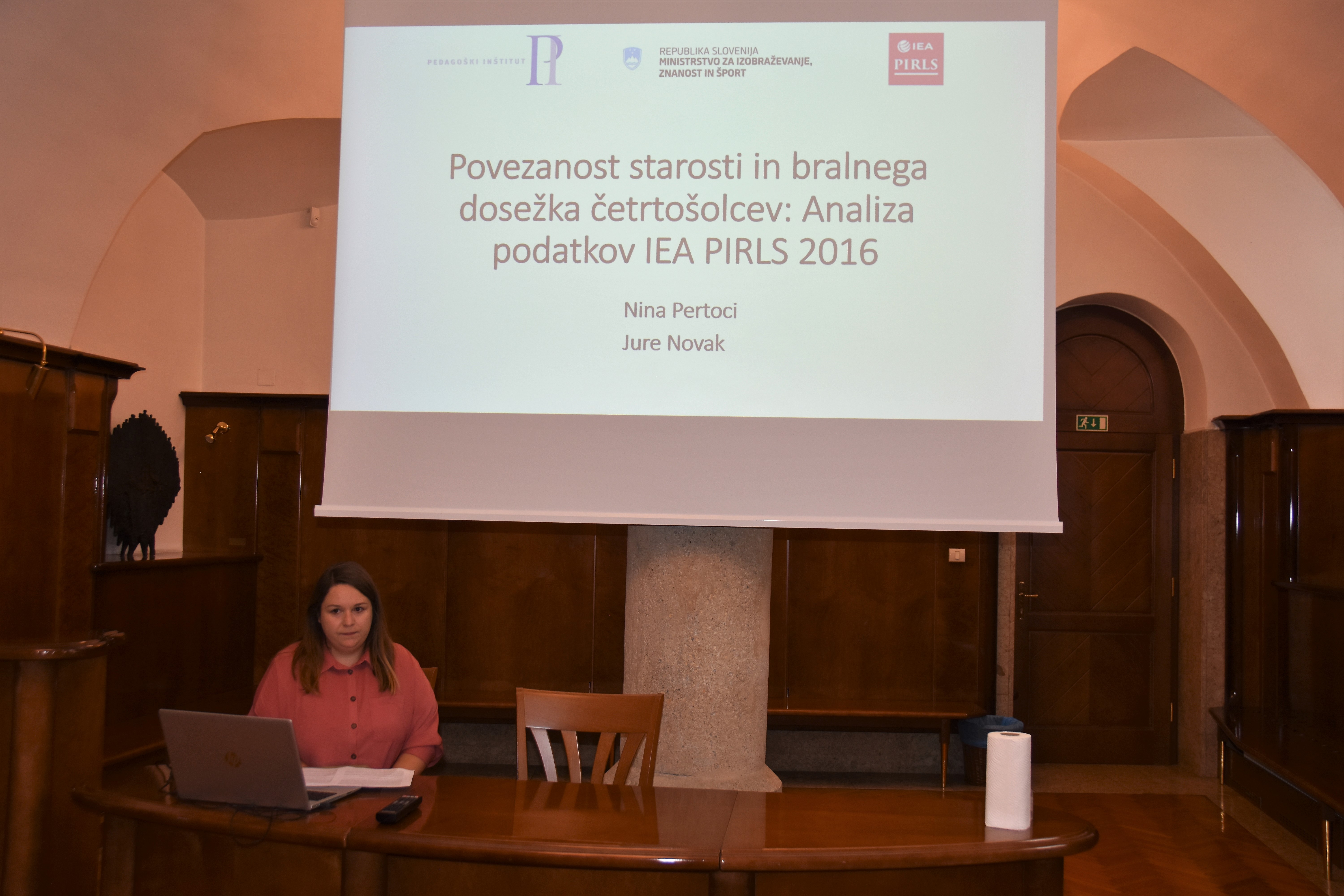 PEDAGOŠKI INŠTITUT PI

REPUBLIKA SLOVENIJA
MINISTRSTVO ZA IZOBRAŽEVANJE,
ZNANOST IN ŠPORT

IEA
PIRLS

Povezanost starosti in bralnega dosežka četrtošolcev: Analiza podatkov IEA PIRLS 2016

Nina Pertoci

Jure Novak